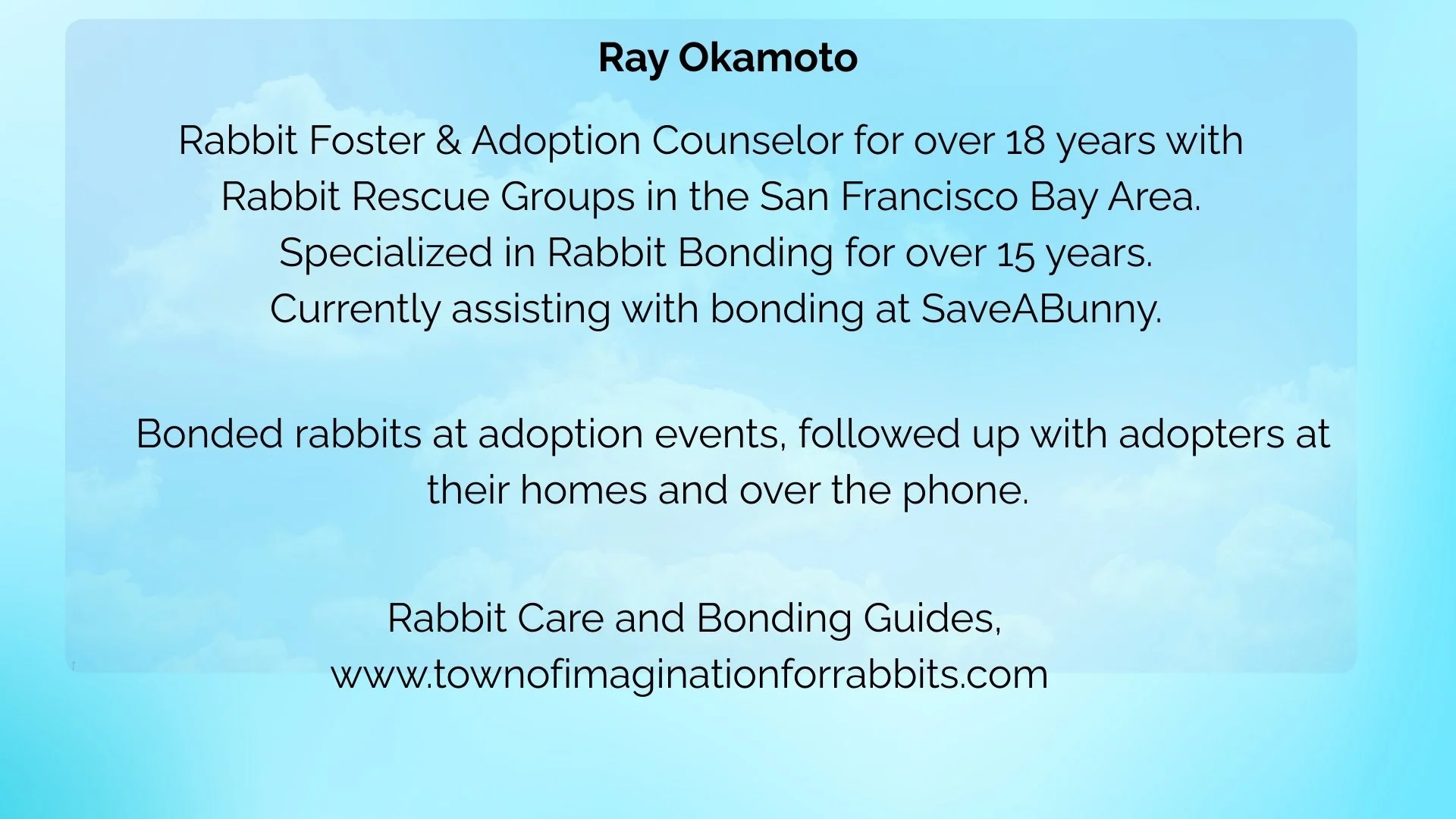 Ray Okamoto

Rabbit Foster & Adoption Counselor for over 18 years with Rabbit Rescue Groups in the San Francisco Bay Area.
Specialized in Rabbit Bonding for over 15 years.
Currently assisting with bonding at SaveABunny.

Bonded rabbits at adoption events, followed up with adopters at their homes and over the phone.

Rabbit Care and Bonding Guides,
www.townofimaginationforrabbits.com